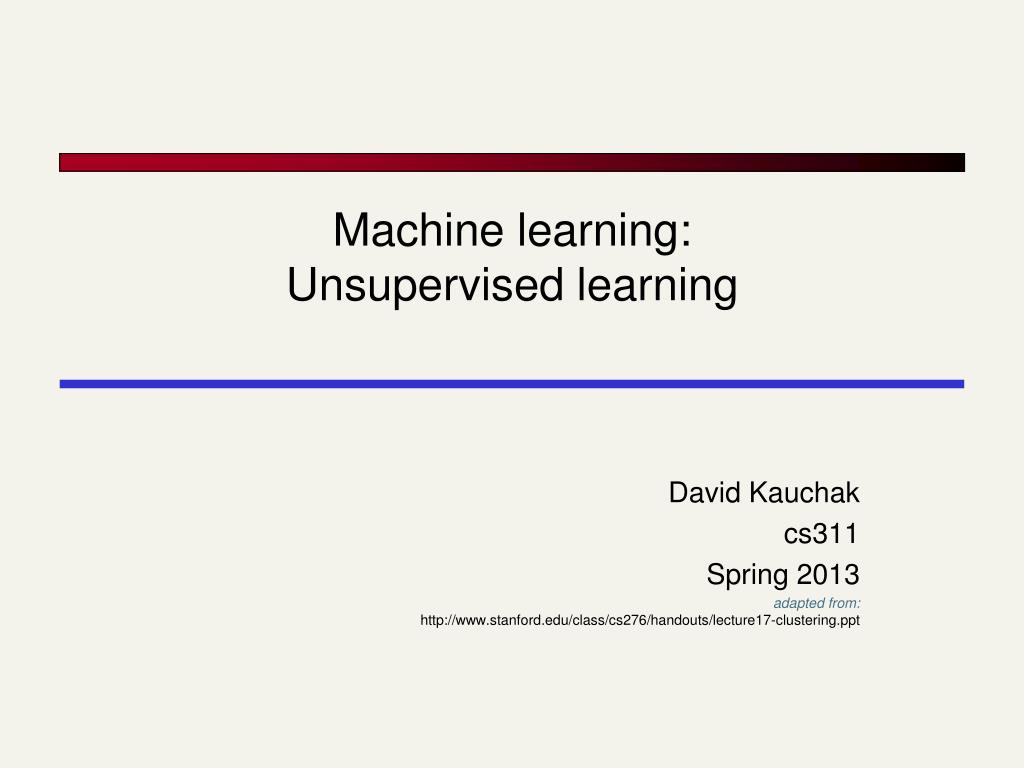 Machine learning:
Unsupervised learning

David Kauchak
cs311
Spring 2013
adapted from:
http://www.stanford.edu/class/cs276/handouts/lecture17-clustering.ppt